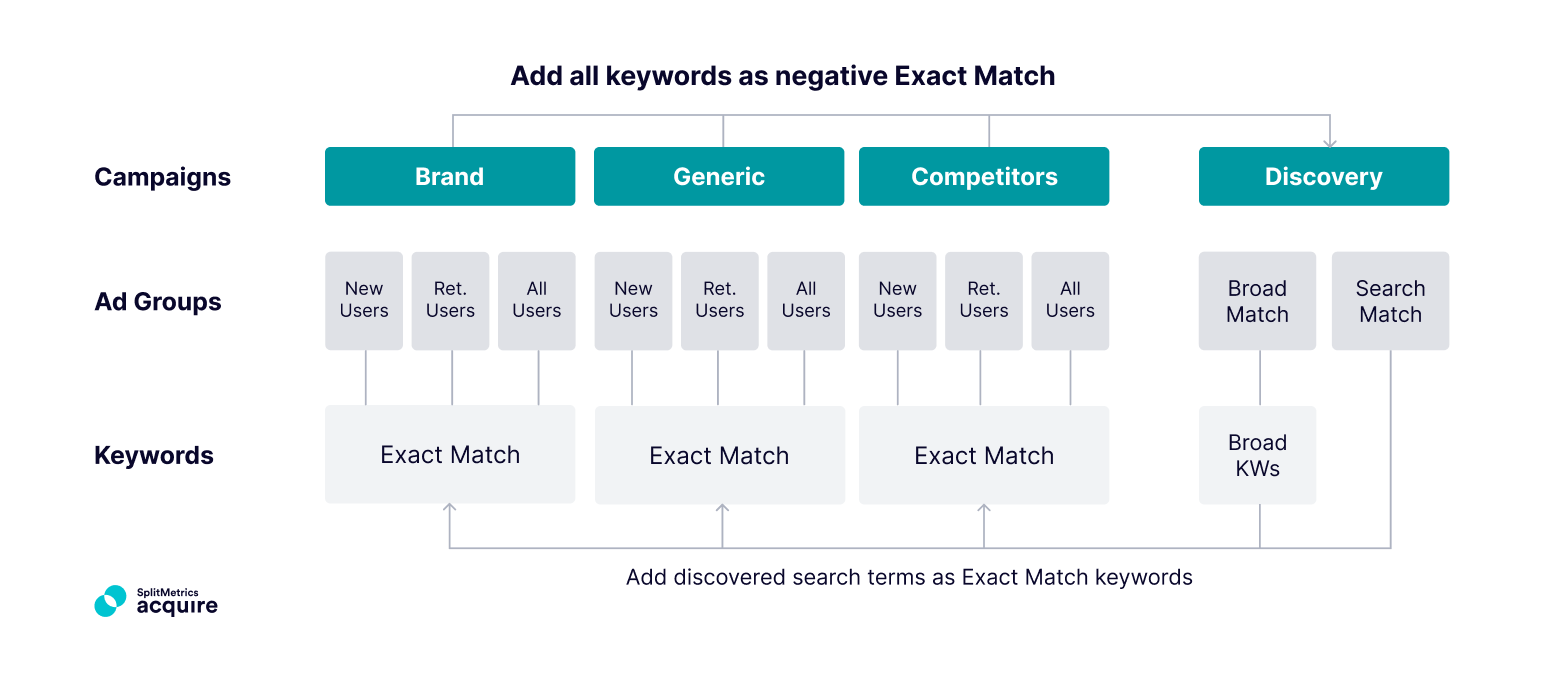 Add all keywords as negative Exact Match

Campaigns

Brand

Generic

Competitors

Discovery

Ad Groups

New Users

Ret. Users

All Users

New Users

Ret. Users

All Users

New Users

Ret. Users

All Users

Broad Match

Search Match

Keywords

Exact Match

Exact Match

Exact Match

Broad KWs

Add discovered search terms as Exact Match keywords

SplitMetrics acquire